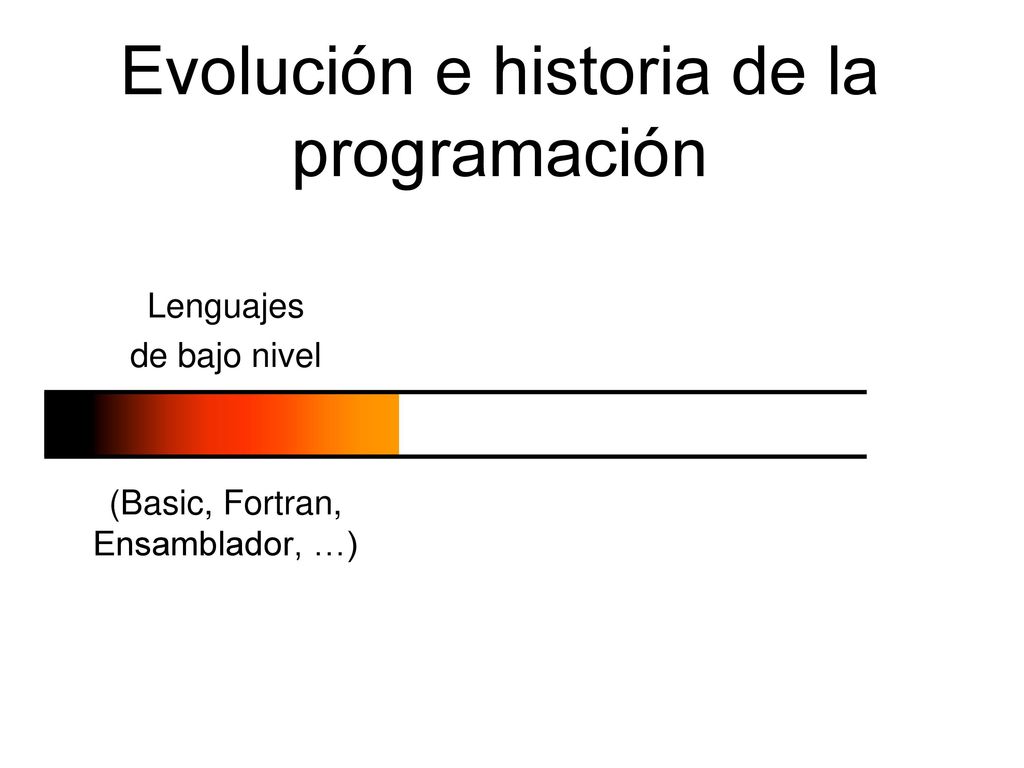 Evolución e historia de la programación

Lenguajes
de bajo nivel

(Basic, Fortran,
Ensamblador, …)